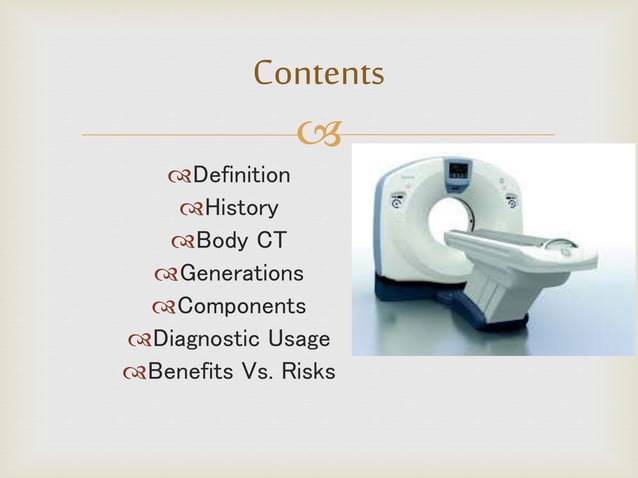 Contents

Definition
History
Body CT
Generations
Components
Diagnostic Usage
Benefits Vs. Risks